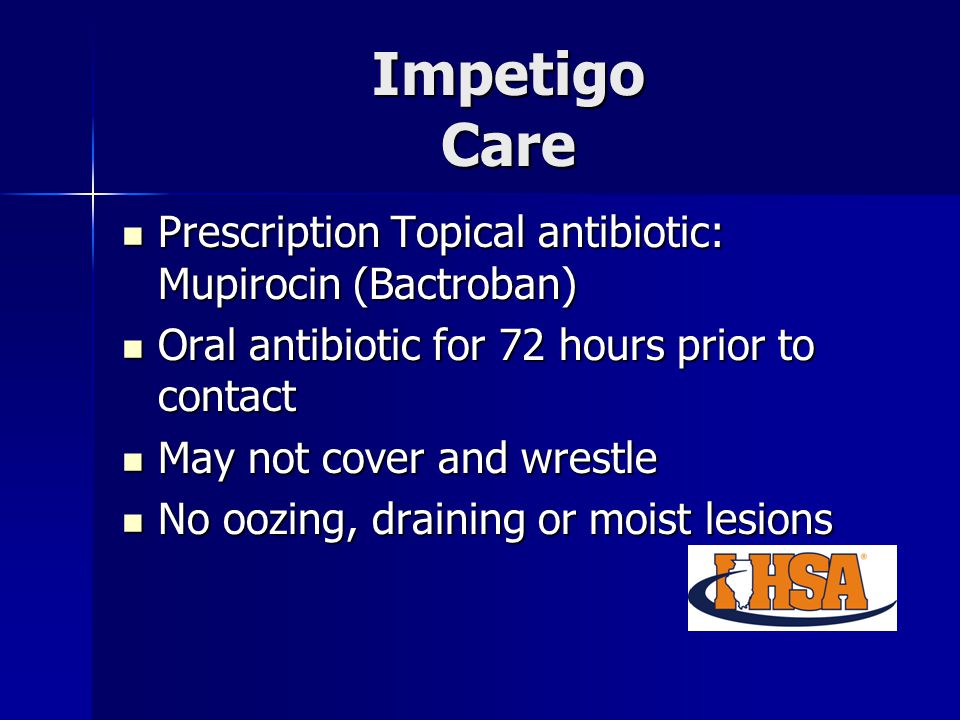 Impetigo
Care

- Prescription Topical antibiotic: Mupirocin (Bactroban)
- Oral antibiotic for 72 hours prior to contact
- May not cover and wrestle
- No oozing, draining or moist lesions

IHSA